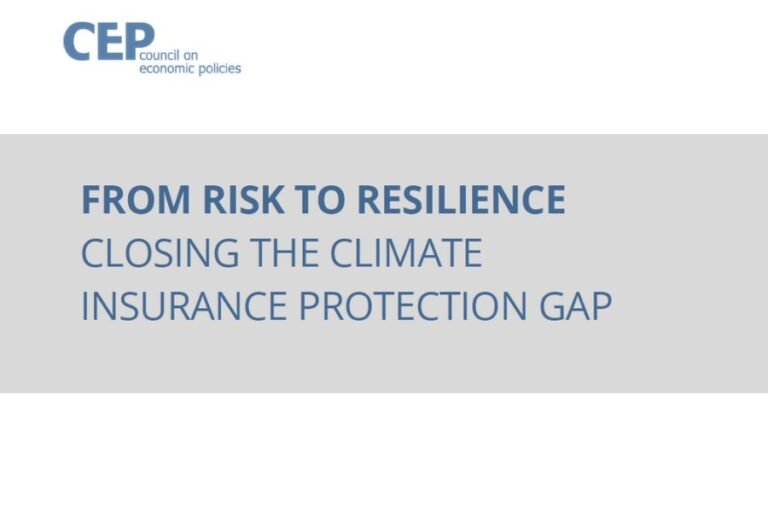 CEP council on economic policies

FROM RISK TO RESILIENCE
CLOSING THE CLIMATE INSURANCE PROTECTION GAP